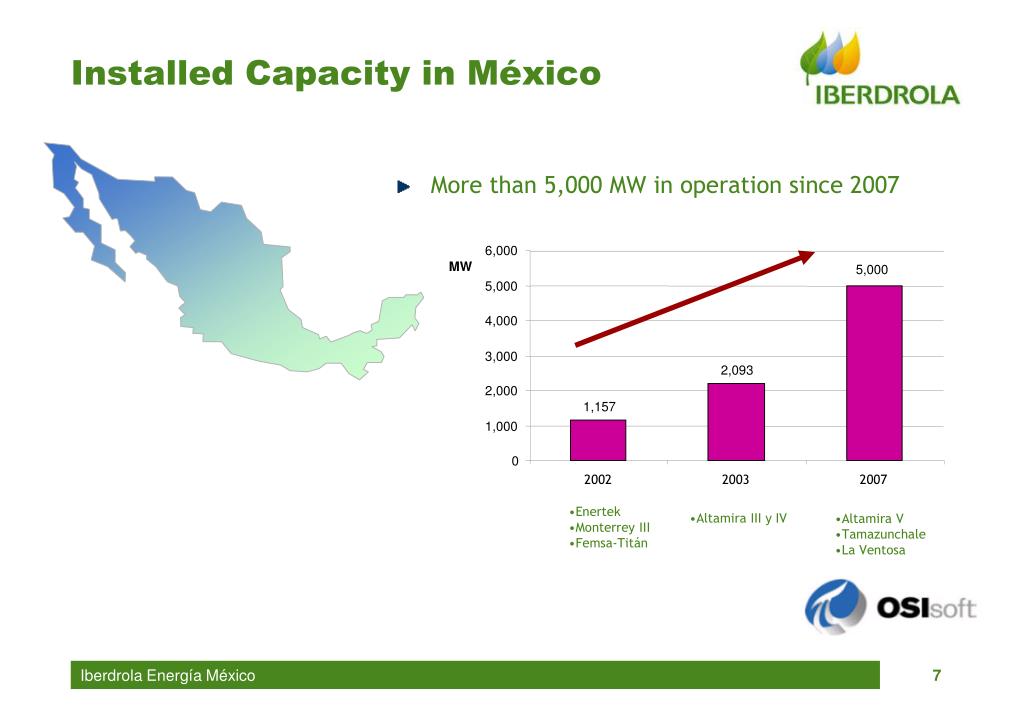 Installed Capacity in México

IBERDROLA

More than 5,000 MW in operation since 2007

MW

6,000
5,000
4,000
3,000
2,000
1,000
0

1,157
2,093
5,000

2002
2003
2007

•Enertek
•Monterrey III
•Femsa-Titán

•Altamira III y IV

•Altamira V
•Tamazunchale
•La Ventosa

OSIsoft

Iberdrola Energía México

7